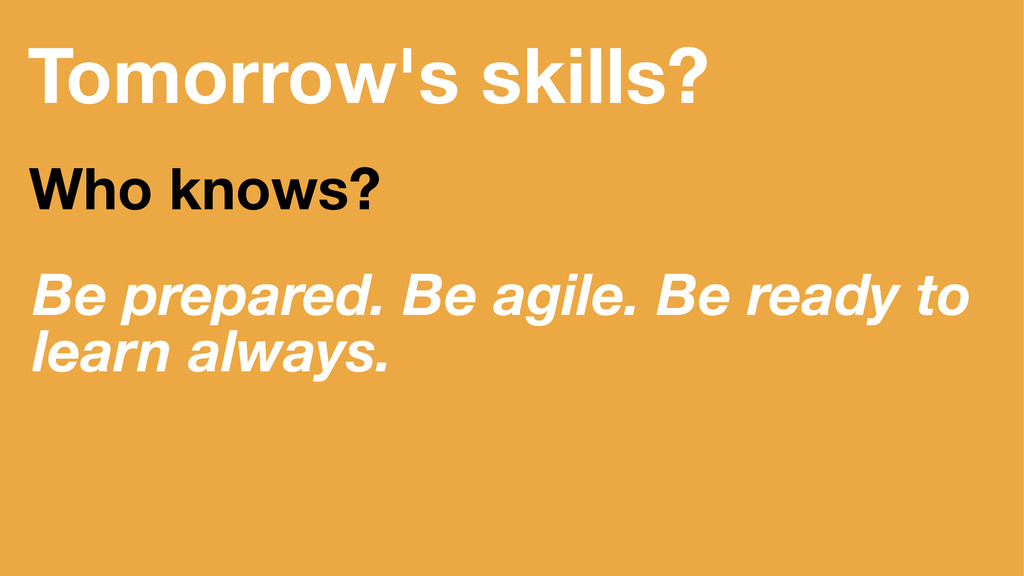 Tomorrow's skills?

Who knows?

Be prepared. Be agile. Be ready to learn always.